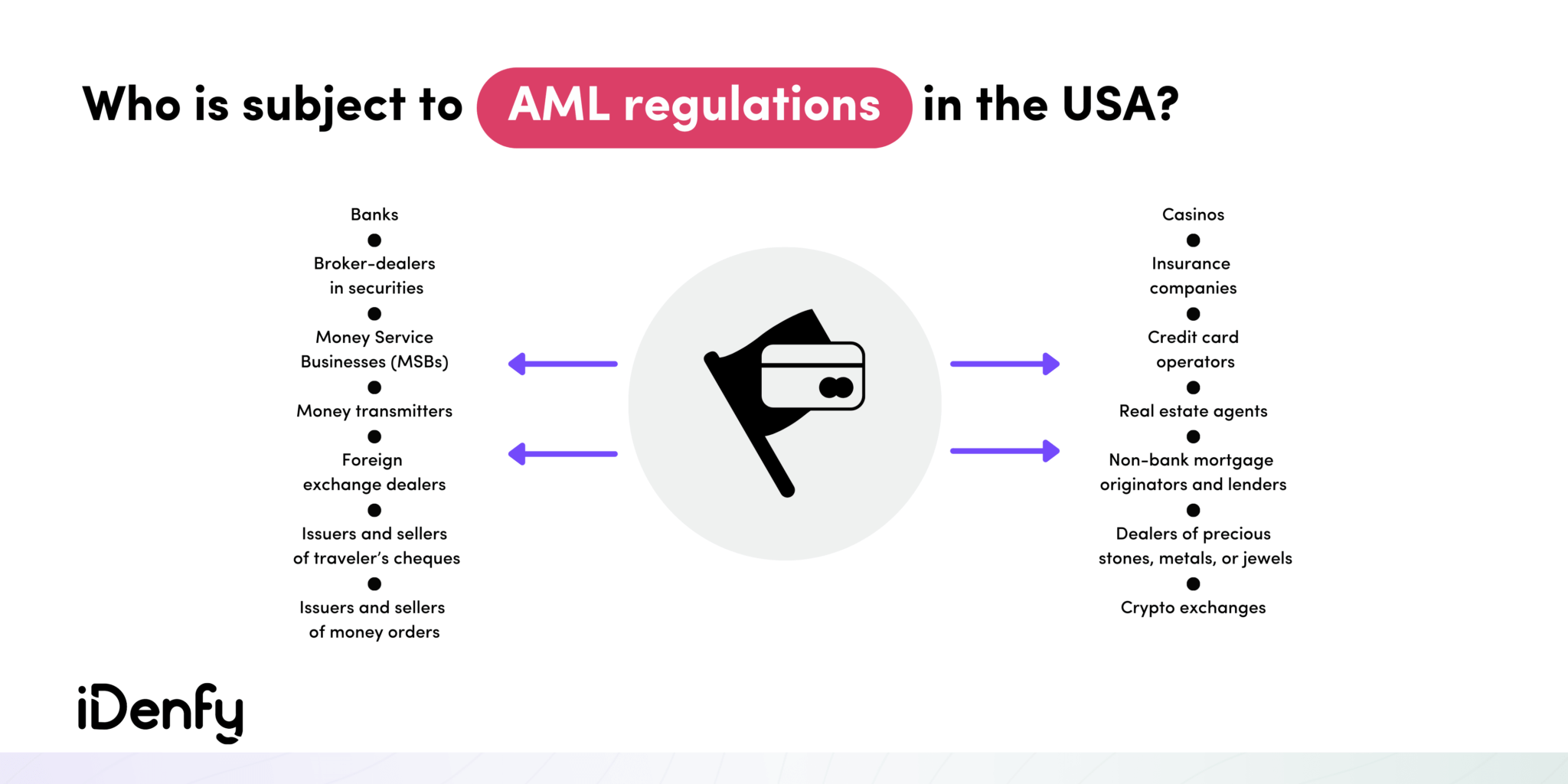 Who is subject to AML regulations in the USA?

Banks

Broker-dealers in securities

Money Service Businesses (MSBs)

Money transmitters

Foreign exchange dealers

Issuers and sellers of traveler's cheques

Issuers and sellers of money orders

Casinos

Insurance companies

Credit card operators

Real estate agents

Non-bank mortgage originators and lenders

Dealers of precious stones, metals, or jewels

Crypto exchanges

iDenfy